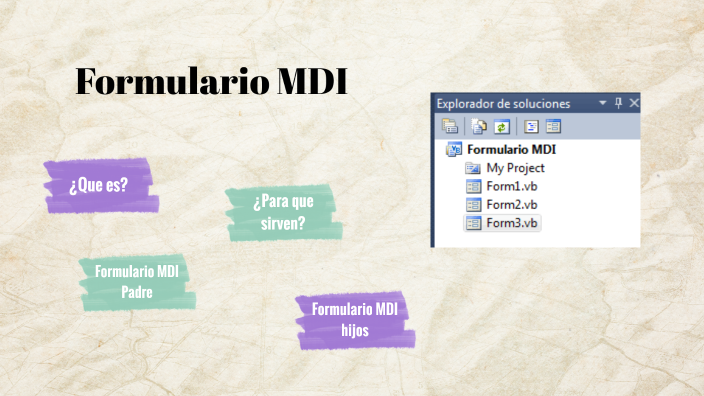 Formulario MDI

¿Que es?

¿Para que sirven?

Formulario MDI Padre

Formulario MDI hijos

Explorador de soluciones

Formulario MDI
My Project
Form1.vb
Form2.vb
Form3.vb